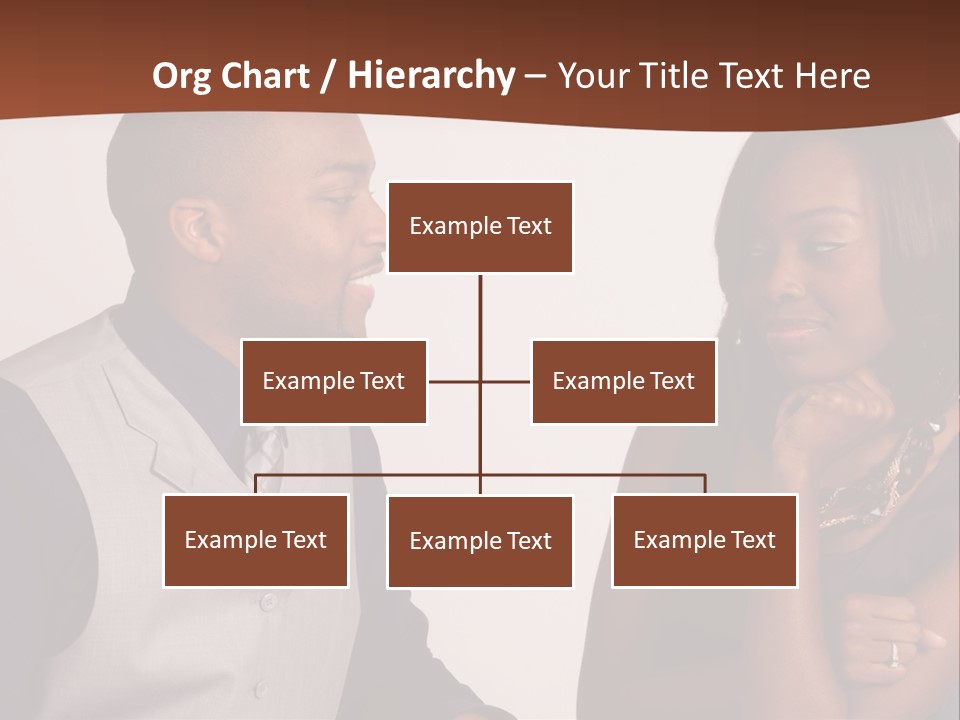 Org Chart / Hierarchy – Your Title Text Here

Example Text

Example Text

Example Text

Example Text

Example Text

Example Text